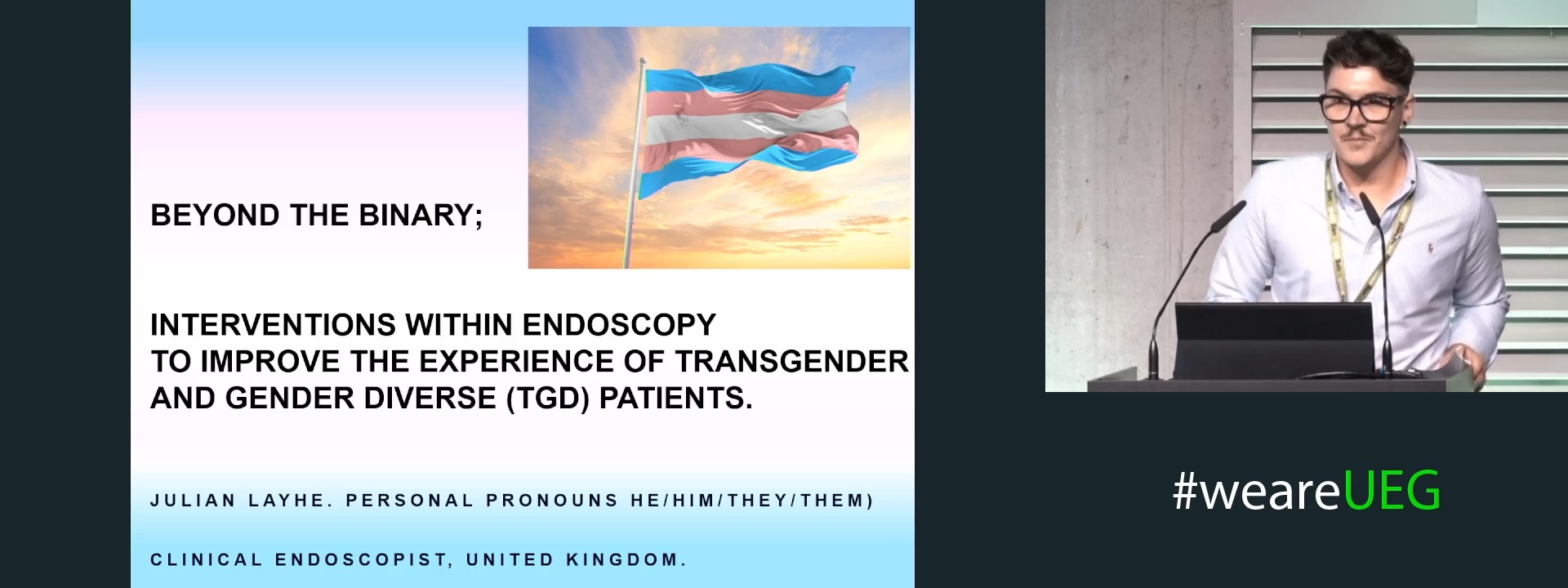 BEYOND THE BINARY;

INTERVENTIONS WITHIN ENDOSCOPY TO IMPROVE THE EXPERIENCE OF TRANSGENDER AND GENDER DIVERSE (TGD) PATIENTS.

JULIAN LAYHE. PERSONAL PRONOUNS HE/HIM/THEY/THEM)

CLINICAL ENDOSCOPIST, UNITED KINGDOM.

#weareUEG